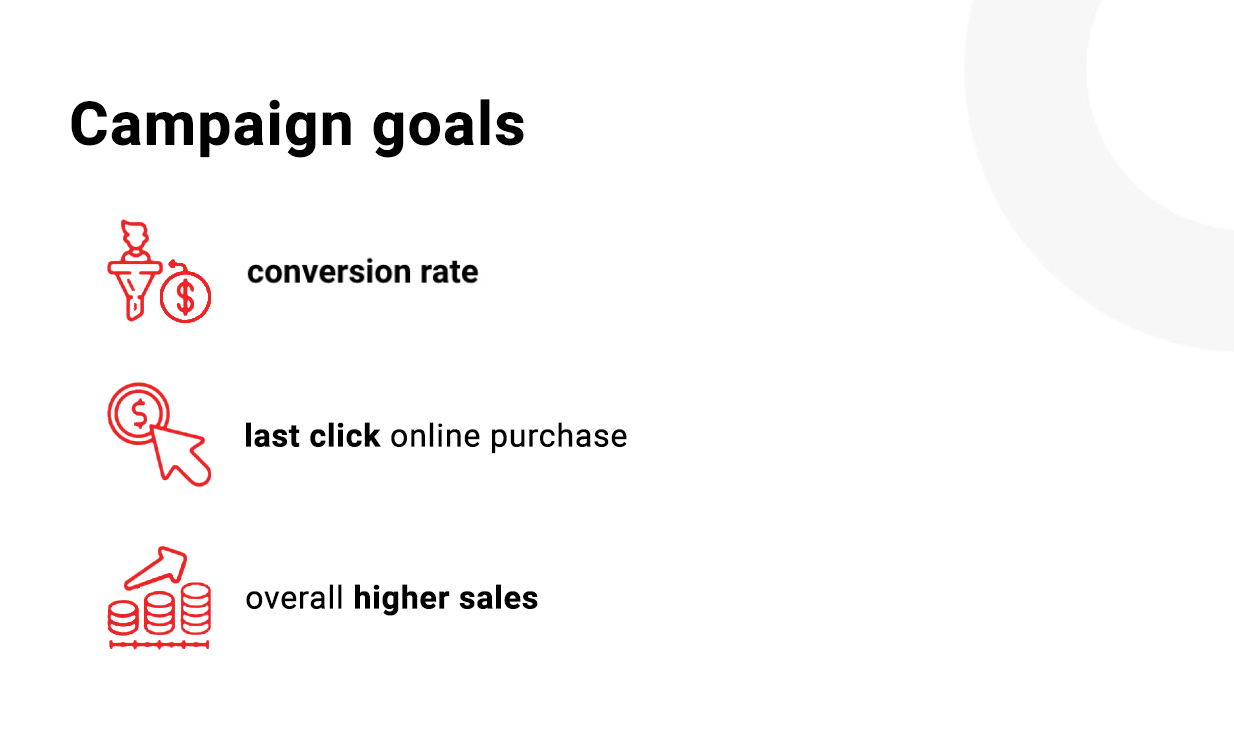 Campaign goals

conversion rate

last click online purchase

overall higher sales